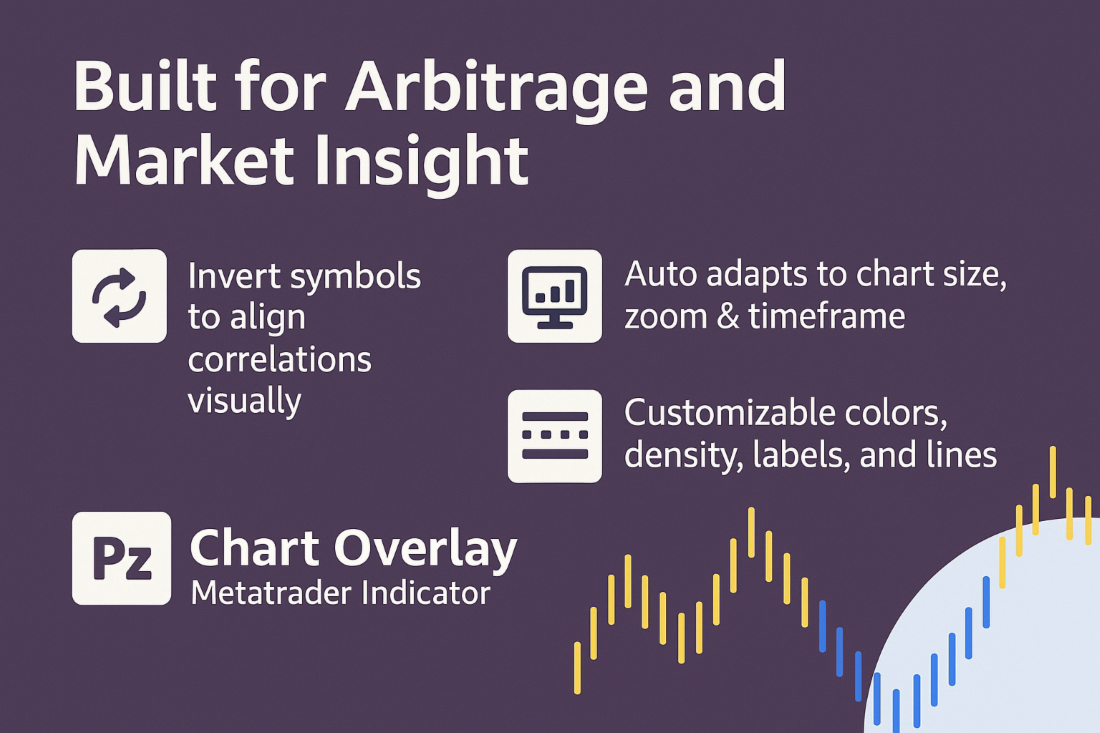 Built for Arbitrage and Market Insight

Invert symbols to align correlations visually

Auto adapts to chart size, zoom & timeframe

Customizable colors, density, labels, and lines

Pz

Chart Overlay
Metatrader Indicator